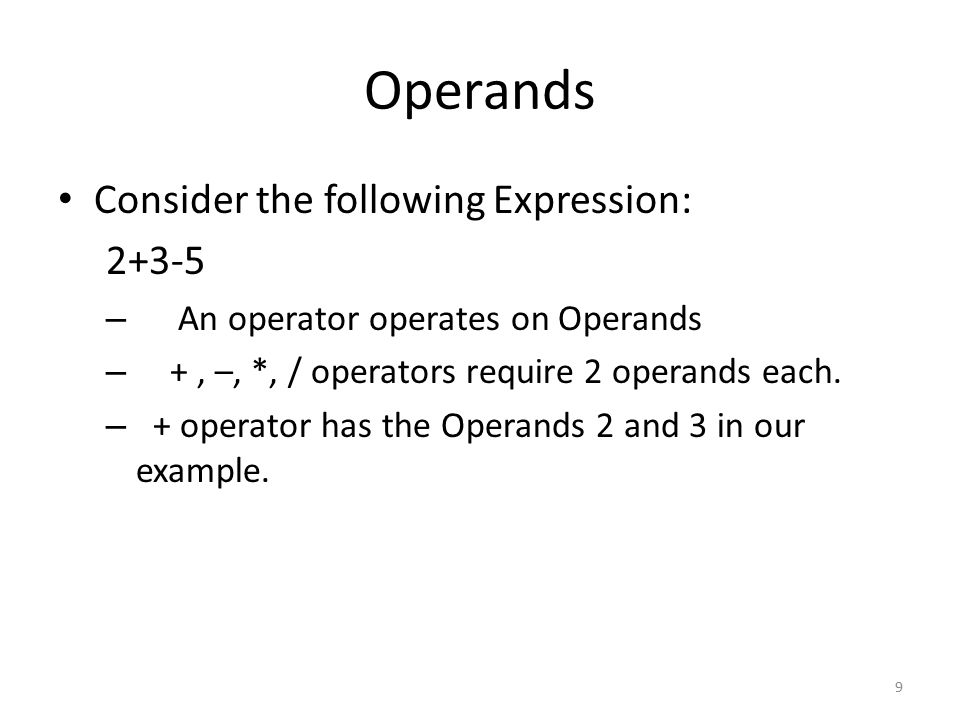 Operands

• Consider the following Expression:

2+3-5

– An operator operates on Operands

– + , –, *, / operators require 2 operands each.

– + operator has the Operands 2 and 3 in our example.

9